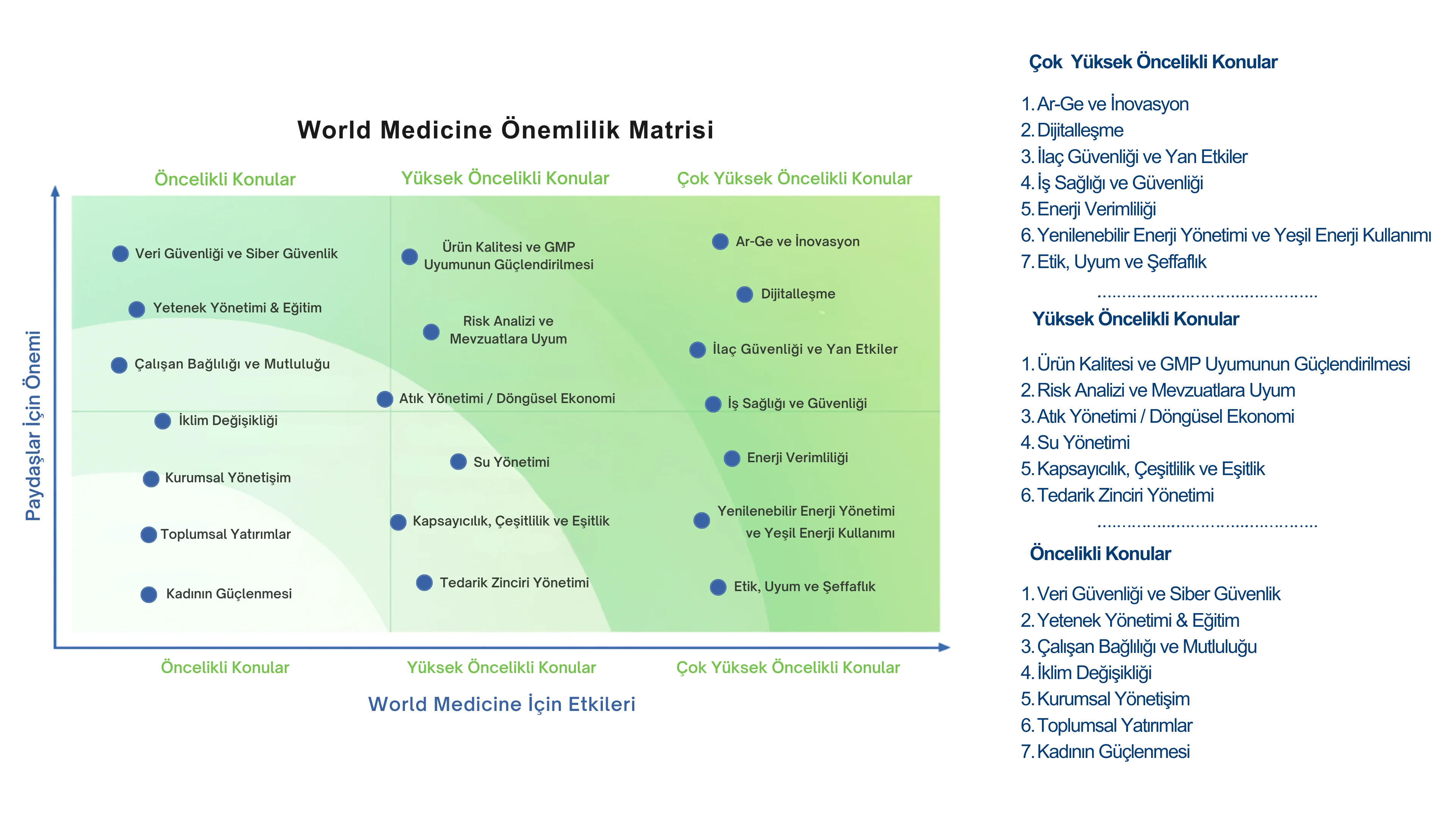 World Medicine Önemlilik Matrisi

Öncelikli Konular
Yüksek Öncelikli Konular
Çok Yüksek Öncelikli Konular

Paydaşlar İçin Önemi

Veri Güvenliği ve Siber Güvenlik
Yetenek Yönetimi & Eğitim
Çalışan Bağlılığı ve Mutluluğu
İklim Değişikliği
Kurumsal Yönetişim
Toplumsal Yatırımlar
Kadının Güçlenmesi

Ürün Kalitesi ve GMP Uyumunun Güçlendirilmesi
Risk Analizi ve Mevzuatlara Uyum
Atık Yönetimi / Döngüsel Ekonomi
Su Yönetimi
Kapsayıcılık, Çeşitlilik ve Eşitlik
Tedarik Zinciri Yönetimi

Ar-Ge ve İnovasyon
Dijitalleşme
İlaç Güvenliği ve Yan Etkiler
İş Sağlığı ve Güvenliği
Enerji Verimliliği
Yenilenebilir Enerji Yönetimi ve Yeşil Enerji Kullanımı
Etik, Uyum ve Şeffaflık

Öncelikli Konular
Yüksek Öncelikli Konular
Çok Yüksek Öncelikli Konular

World Medicine İçin Etkileri

Çok Yüksek Öncelikli Konular

1. Ar-Ge ve İnovasyon
2. Dijitalleşme
3. İlaç Güvenliği ve Yan Etkiler
4. İş Sağlığı ve Güvenliği
5. Enerji Verimliliği
6. Yenilenebilir Enerji Yönetimi ve Yeşil Enerji Kullanımı
7. Etik, Uyum ve Şeffaflık

.........................................

Yüksek Öncelikli Konular

1. Ürün Kalitesi ve GMP Uyumunun Güçlendirilmesi
2. Risk Analizi ve Mevzuatlara Uyum
3. Atık Yönetimi / Döngüsel Ekonomi
4. Su Yönetimi
5. Kapsayıcılık, Çeşitlilik ve Eşitlik
6. Tedarik Zinciri Yönetimi

.........................................

Öncelikli Konular

1. Veri Güvenliği ve Siber Güvenlik
2. Yetenek Yönetimi & Eğitim
3. Çalışan Bağlılığı ve Mutluluğu
4. İklim Değişikliği
5. Kurumsal Yönetişim
6. Toplumsal Yatırımlar
7. Kadının Güçlenmesi